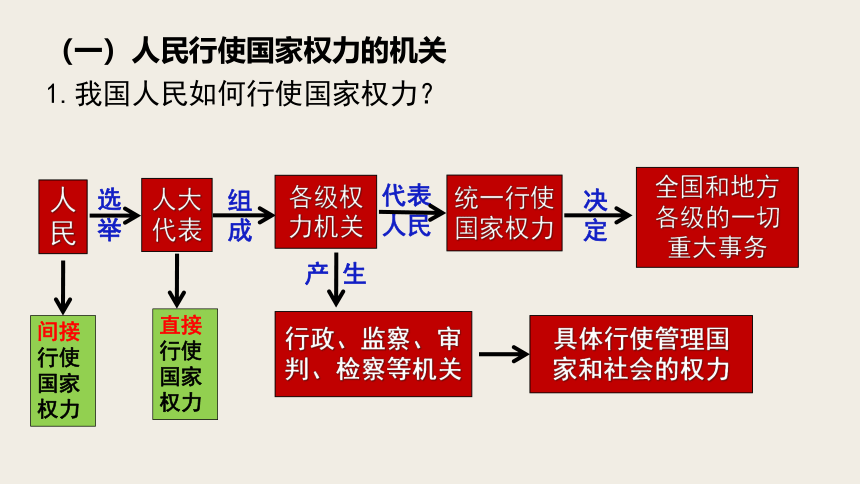 （一）人民行使国家权力的机关

1. 我国人民如何行使国家权力？

人民

选举

人大代表

组成

各级权力机关

代表人民

统一行使国家权力

决定

全国和地方各级的一切重大事务

间接行使国家权力

直接行使国家权力

产生

行政、监察、审判、检察等机关

具体行使管理国家和社会的权力